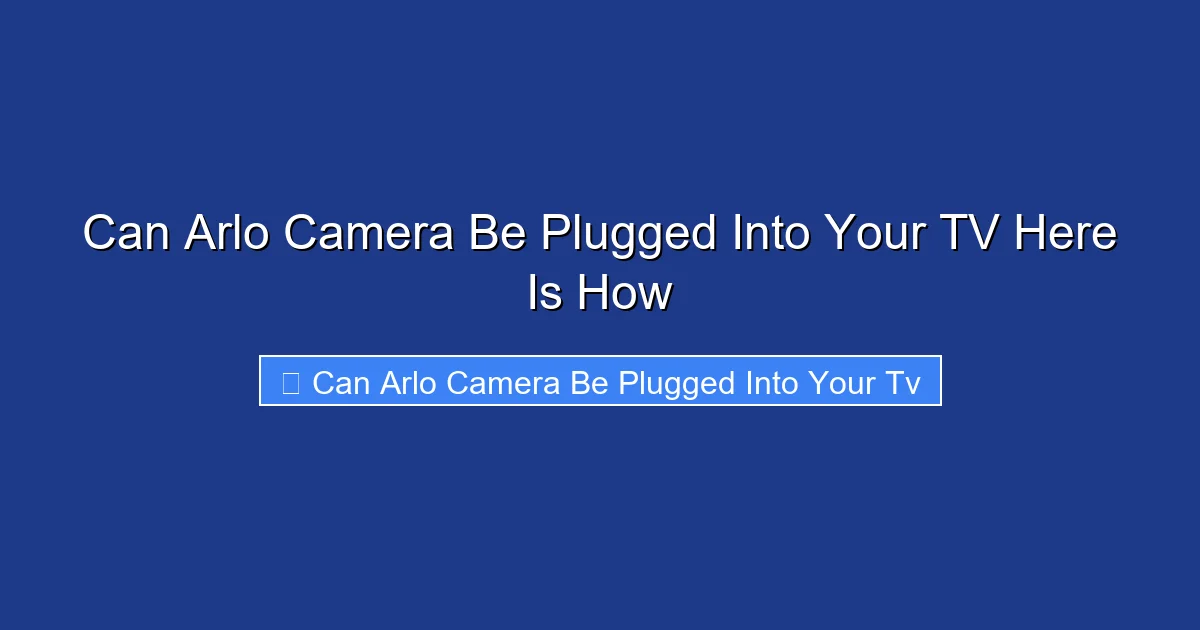 Can Arlo Camera Be Plugged Into Your TV Here Is How

Can Arlo Camera Be Plugged Into Your Tv